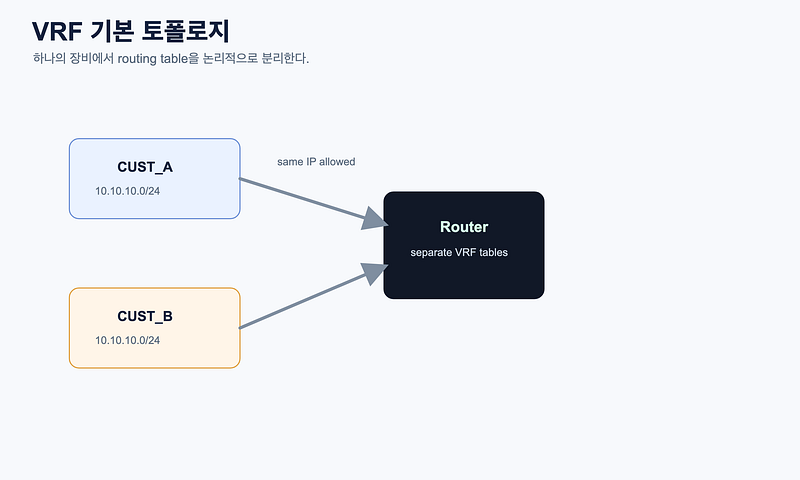 VRF 기본 토폴로지

하나의 장비에서 routing table을 논리적으로 분리한다.

CUST_A
10.10.10.0/24

same IP allowed

Router
separate VRF tables

CUST_B
10.10.10.0/24